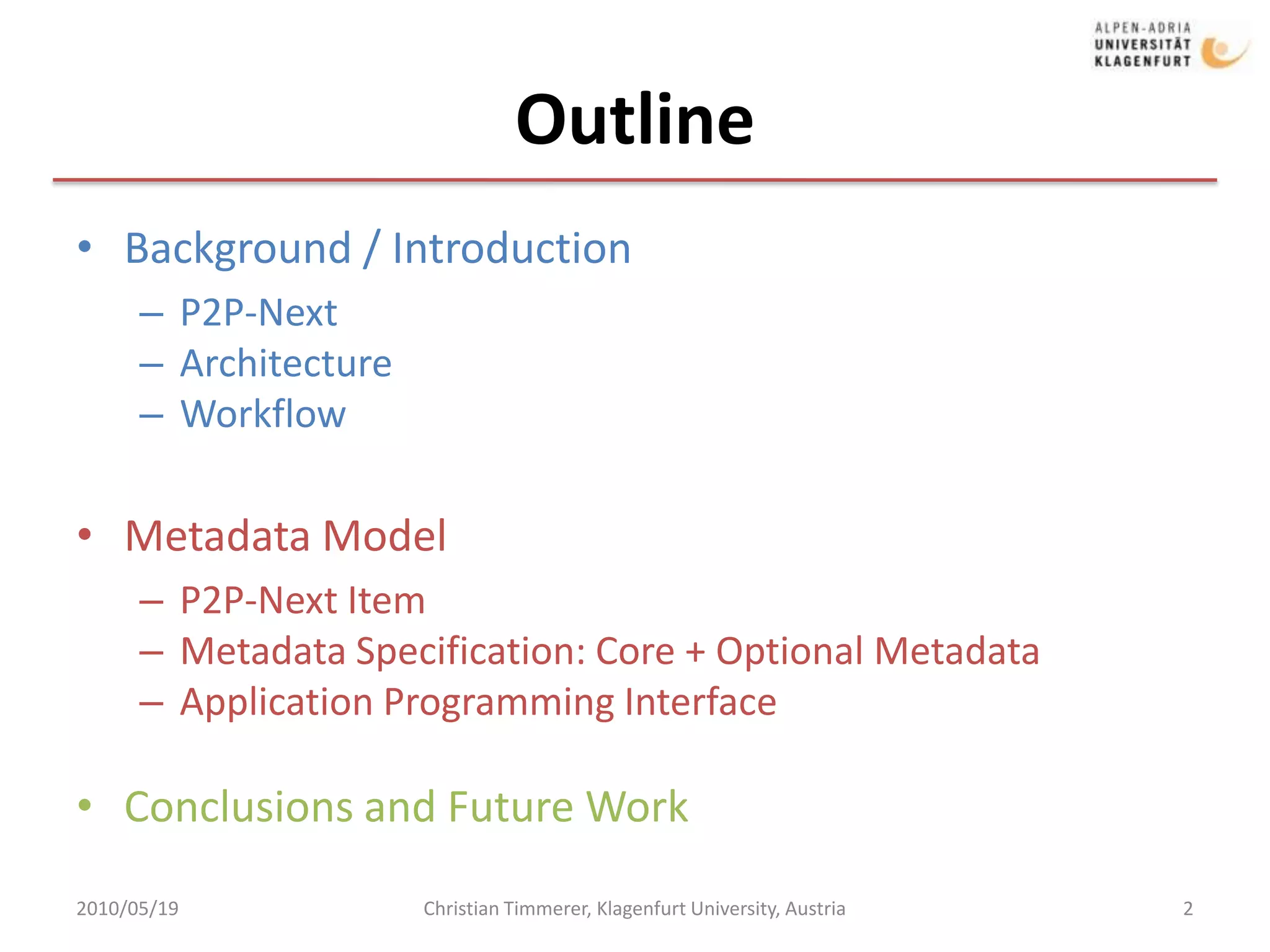 ALPEN-ADRIA
UNIVERSITÄT
KLAGENFURT

Outline

• Background / Introduction
– P2P-Next
– Architecture
– Workflow

• Metadata Model
– P2P-Next Item
– Metadata Specification: Core + Optional Metadata
– Application Programming Interface

• Conclusions and Future Work

2010/05/19
Christian Timmerer, Klagenfurt University, Austria
2